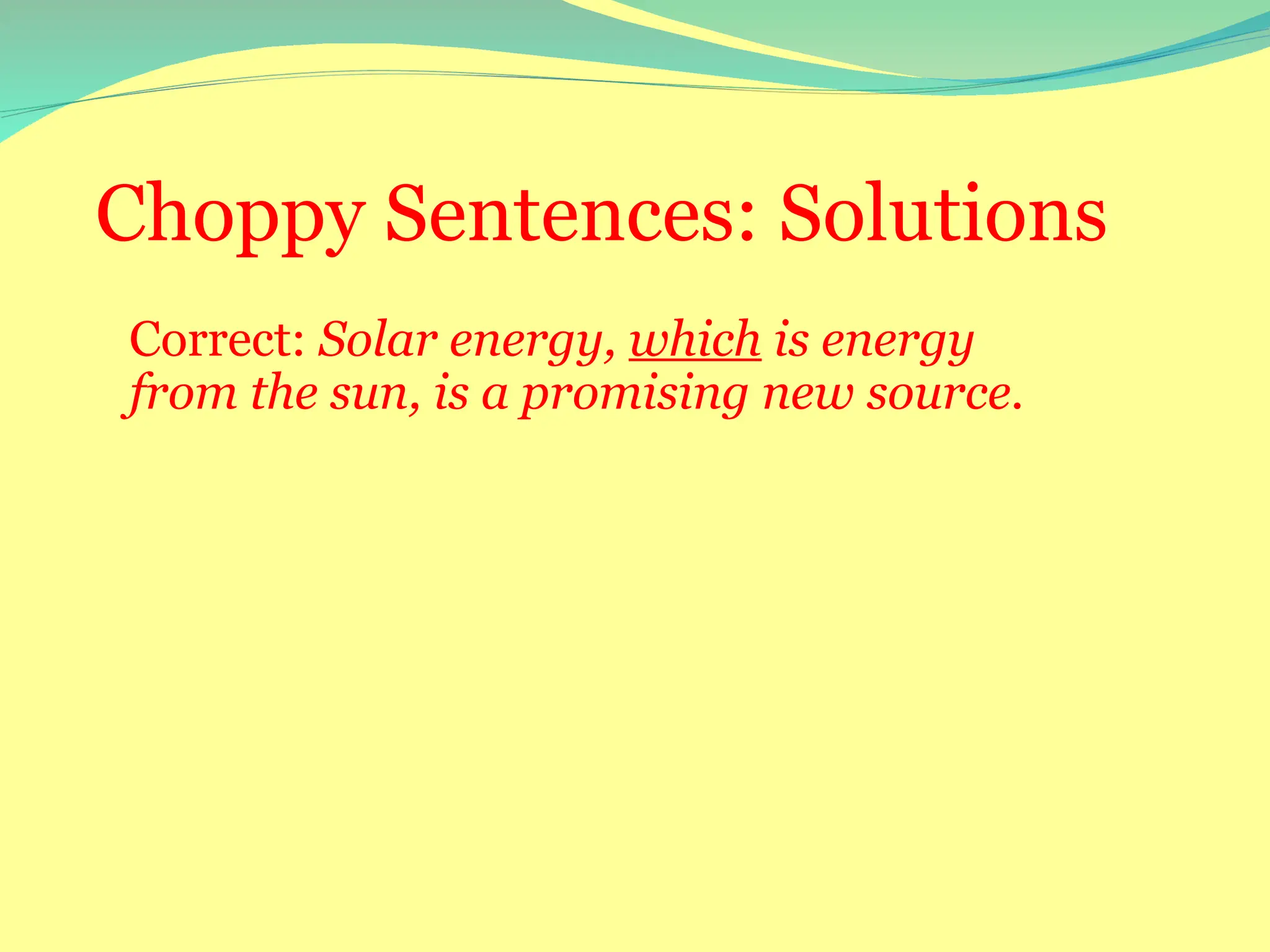 Choppy Sentences: Solutions

Correct: Solar energy, which is energy from the sun, is a promising new source.